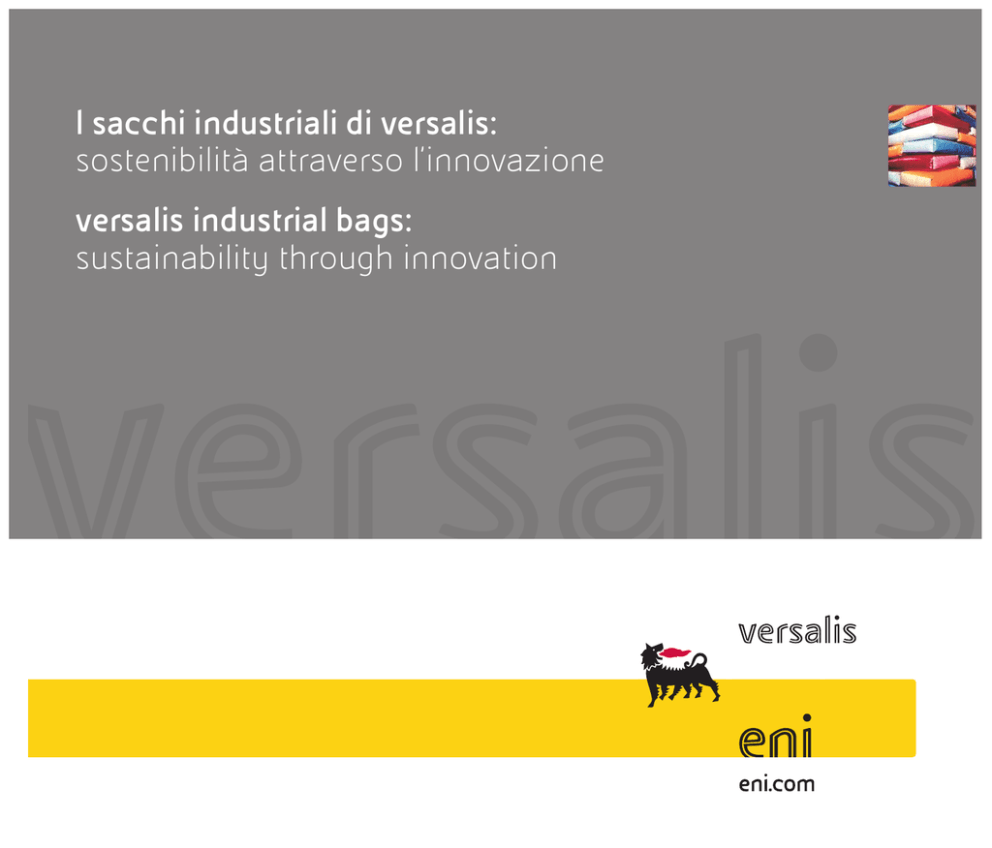 I sacchi industriali di versalis:
sostenibilità attraverso l'innovazione

versalis industrial bags:
sustainability through innovation

versalis

versalis

eni

eni.com